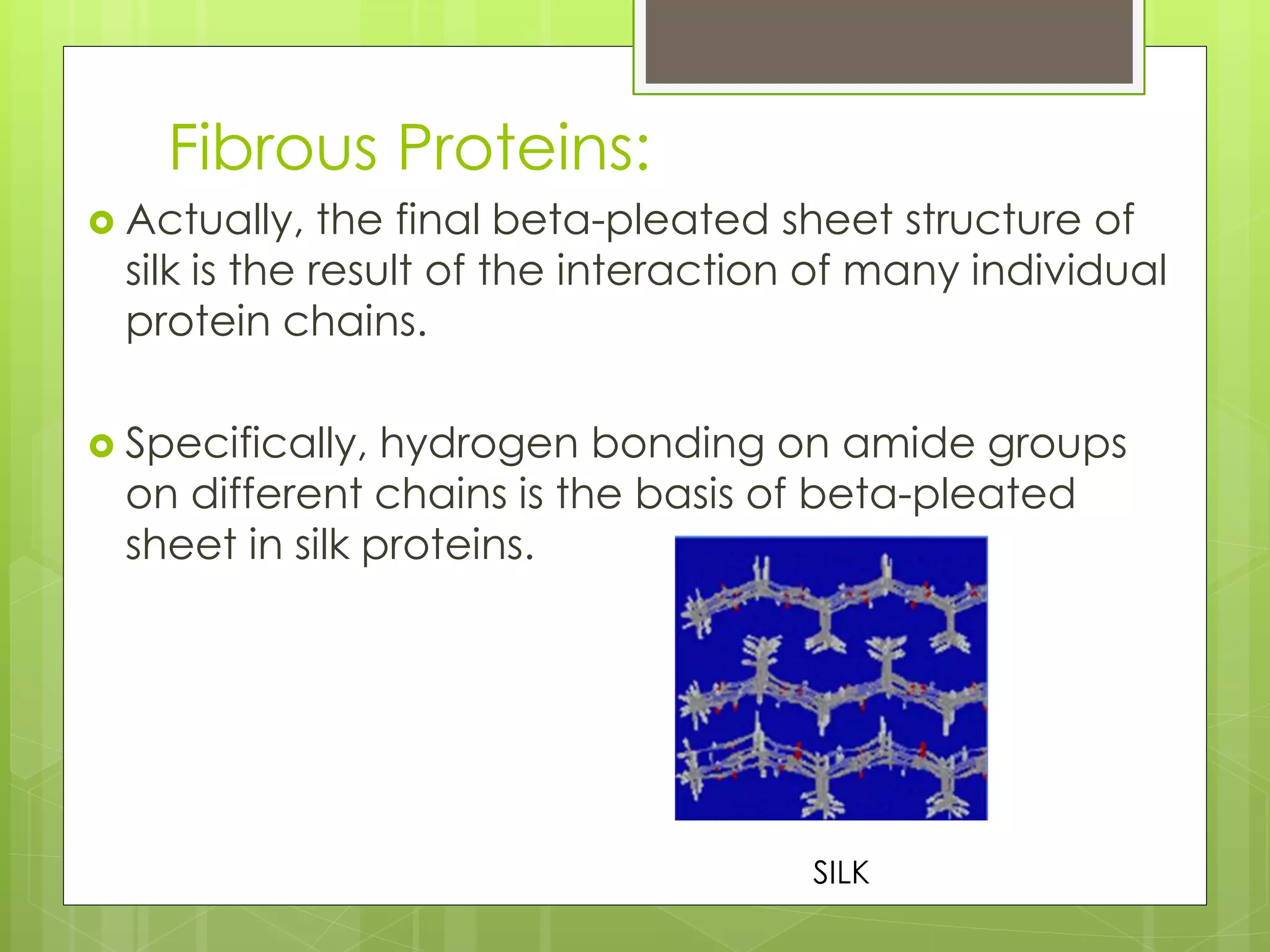 Fibrous Proteins:

Actually, the final beta-pleated sheet structure of silk is the result of the interaction of many individual protein chains.

Specifically, hydrogen bonding on amide groups on different chains is the basis of beta-pleated sheet in silk proteins.

SILK